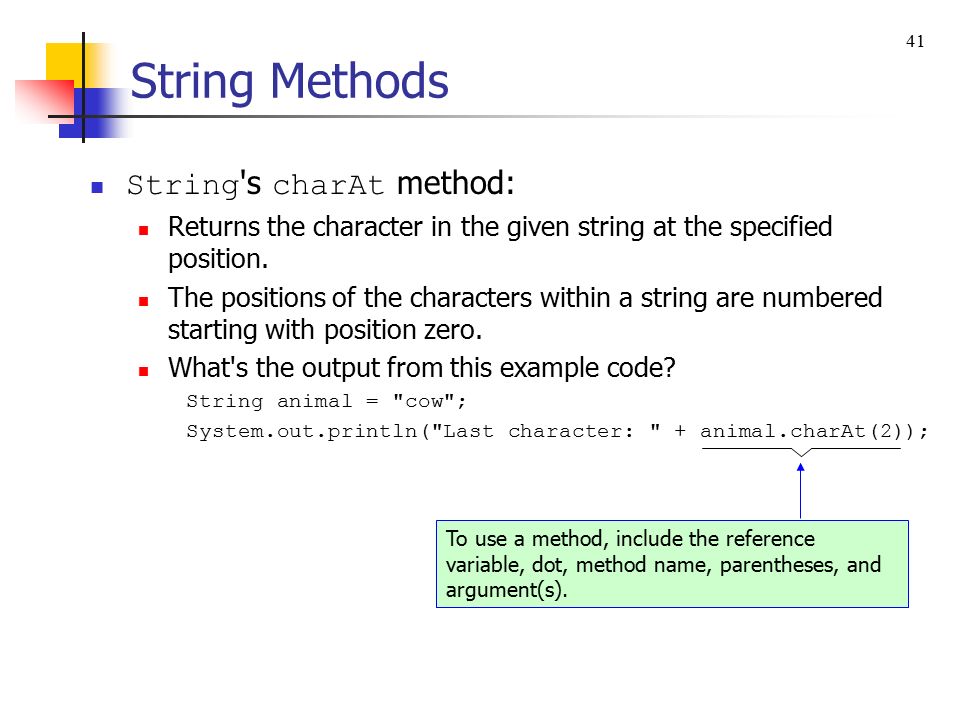 41

String Methods

String's charAt method:

Returns the character in the given string at the specified position.

The positions of the characters within a string are numbered starting with position zero.

What's the output from this example code?

String animal = "cow";
System.out.println("Last character: " + animal.charAt(2));

To use a method, include the reference variable, dot, method name, parentheses, and argument(s).